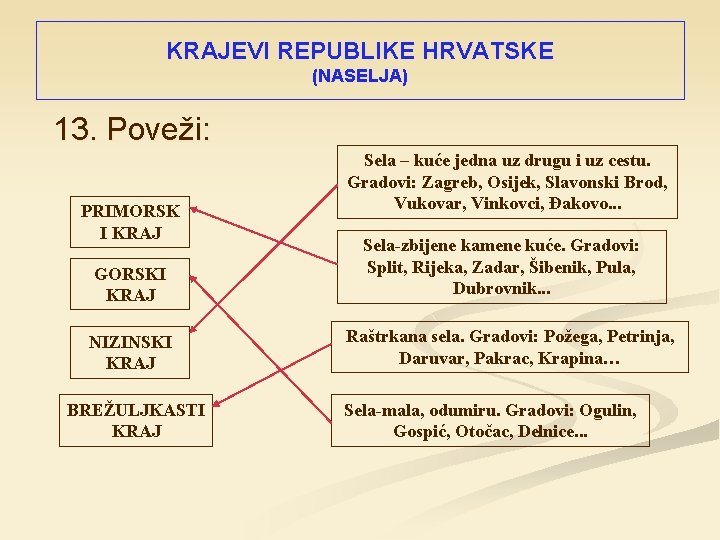 KRAJEVI REPUBLIKE HRVATSKE
(NASELJA)

13. Poveži:

PRIMORSKI KRAJ

GORSKI KRAJ

NIZINSKI KRAJ

BREŽULJKASTI KRAJ

Sela – kuće jedna uz drugu i uz cestu. Gradovi: Zagreb, Osijek, Slavonski Brod, Vukovar, Vinkovci, Đakovo...

Sela-zbijene kamene kuće. Gradovi: Split, Rijeka, Zadar, Šibenik, Pula, Dubrovnik...

Raštrkana sela. Gradovi: Požega, Petrinja, Daruvar, Pakrac, Krapina…

Sela-mala, odumiru. Gradovi: Ogulin, Gospić, Otočac, Delnice...